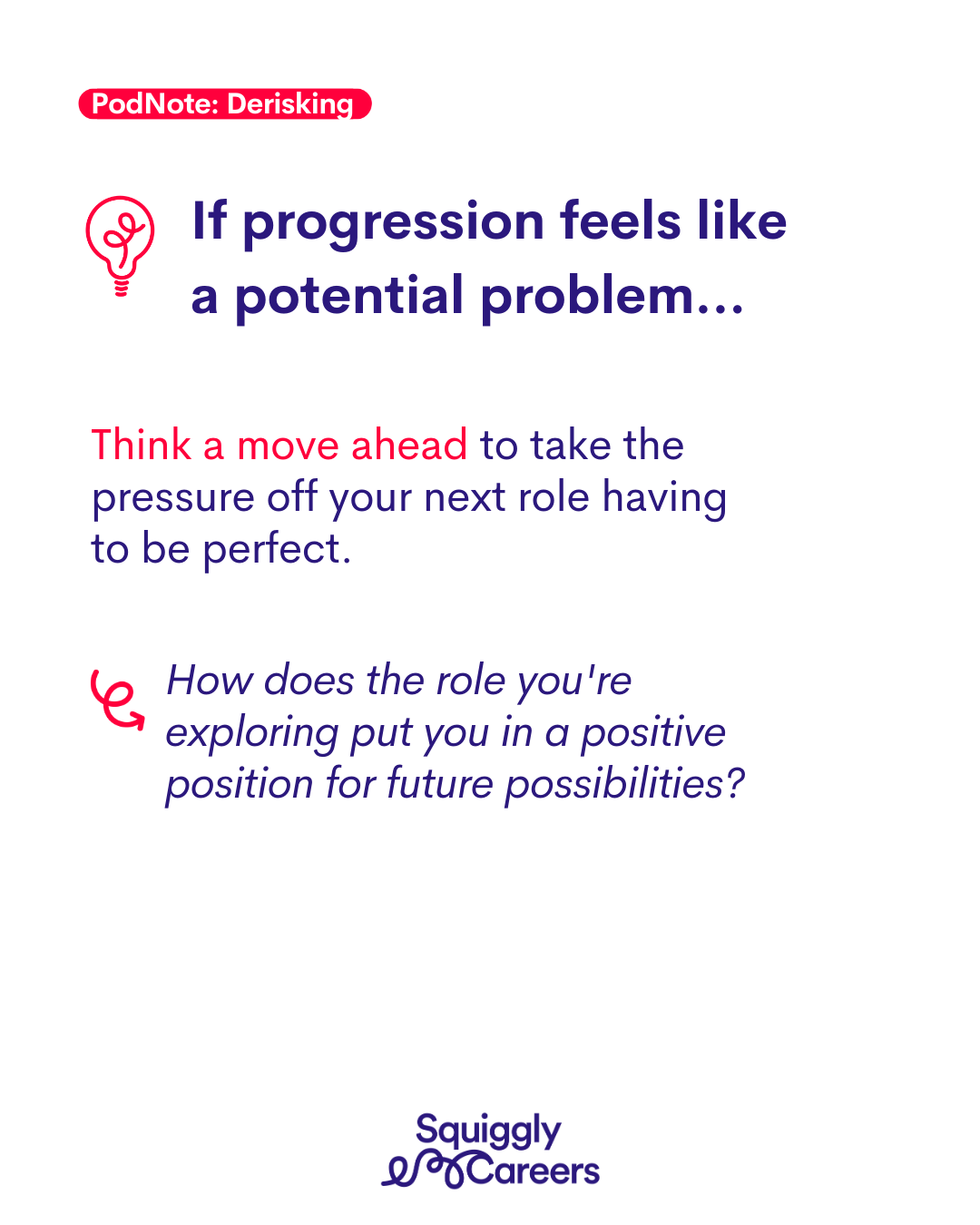 PodNote: Derisking

If progression feels like a potential problem...

Think a move ahead to take the pressure off your next role having to be perfect.

How does the role you're exploring put you in a positive position for future possibilities?

Squiggly Careers